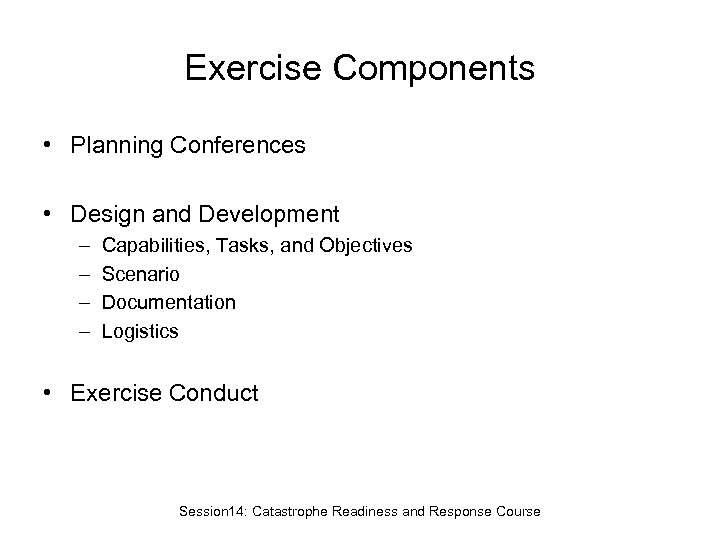 Exercise Components

• Planning Conferences

• Design and Development
– Capabilities, Tasks, and Objectives
– Scenario
– Documentation
– Logistics

• Exercise Conduct

Session14: Catastrophe Readiness and Response Course